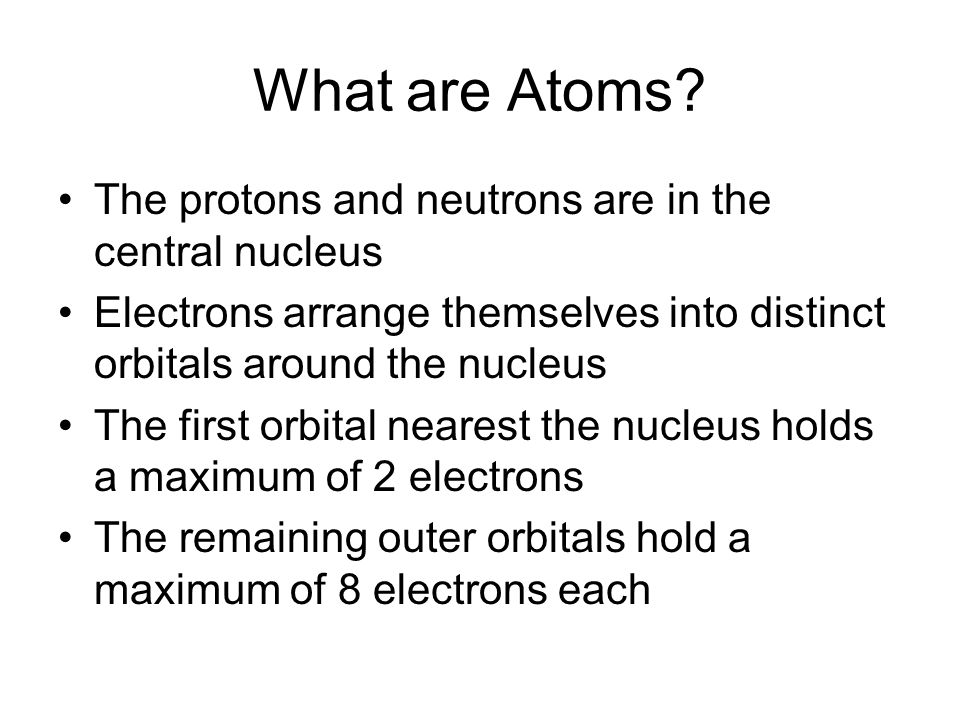 What are Atoms?

• The protons and neutrons are in the central nucleus
• Electrons arrange themselves into distinct orbitals around the nucleus
• The first orbital nearest the nucleus holds a maximum of 2 electrons
• The remaining outer orbitals hold a maximum of 8 electrons each